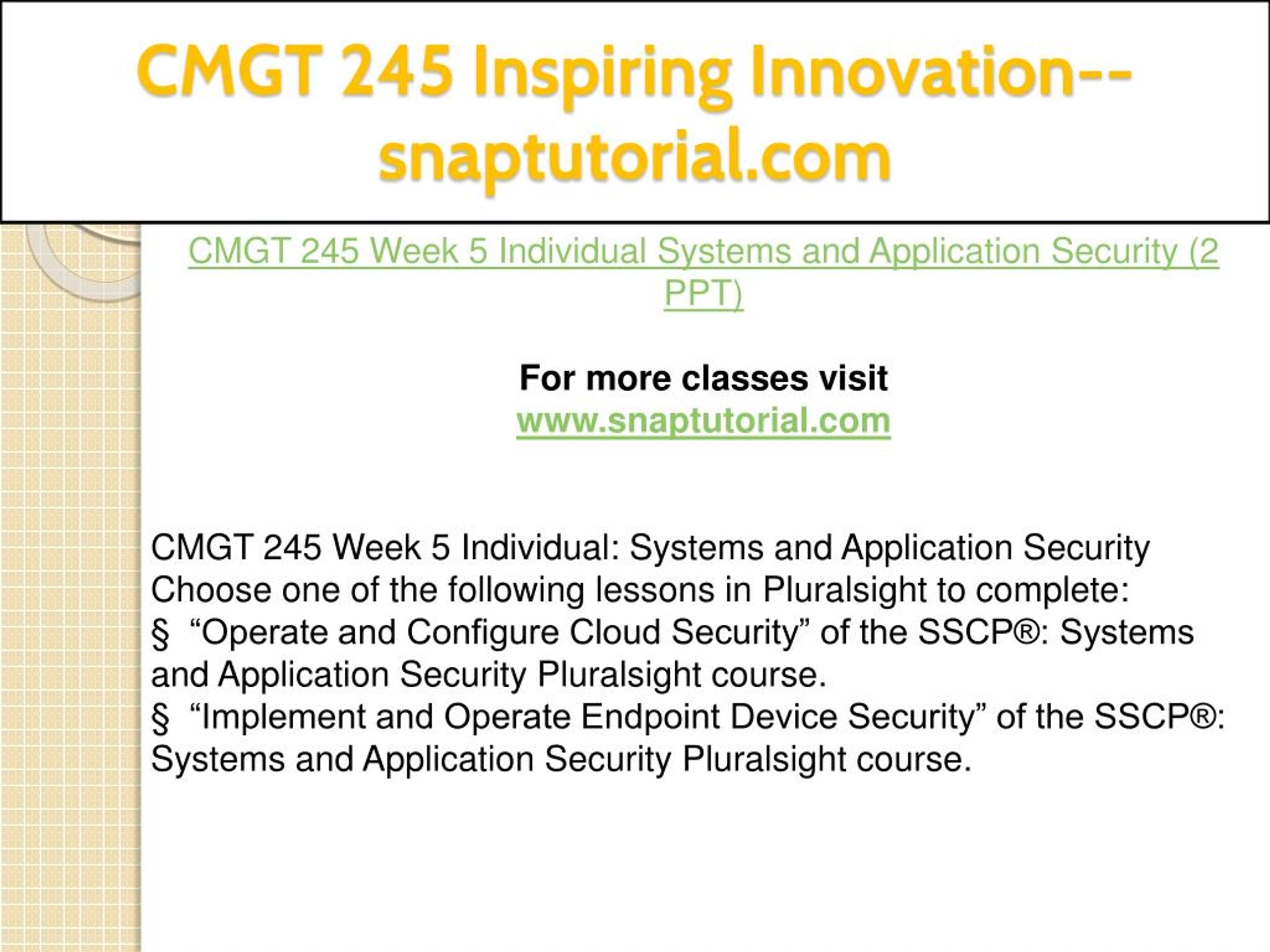 CMGT 245 Inspiring Innovation--snaptutorial.com

CMGT 245 Week 5 Individual Systems and Application Security (2 PPT)

For more classes visit
www.snaptutorial.com

CMGT 245 Week 5 Individual: Systems and Application Security
Choose one of the following lessons in Pluralsight to complete:
§ “Operate and Configure Cloud Security” of the SSCP®: Systems and Application Security Pluralsight course.
§ “Implement and Operate Endpoint Device Security” of the SSCP®: Systems and Application Security Pluralsight course.